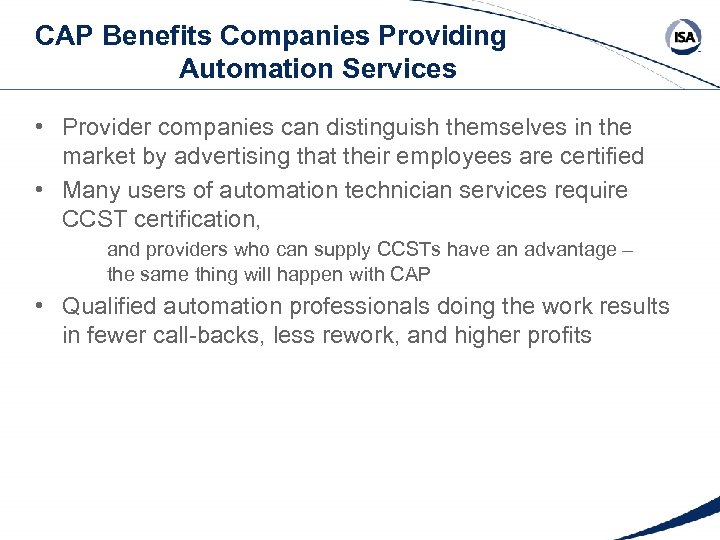 CAP Benefits Companies Providing Automation Services

ISA

• Provider companies can distinguish themselves in the market by advertising that their employees are certified
• Many users of automation technician services require CCST certification,

and providers who can supply CCSTs have an advantage – the same thing will happen with CAP

• Qualified automation professionals doing the work results in fewer call-backs, less rework, and higher profits